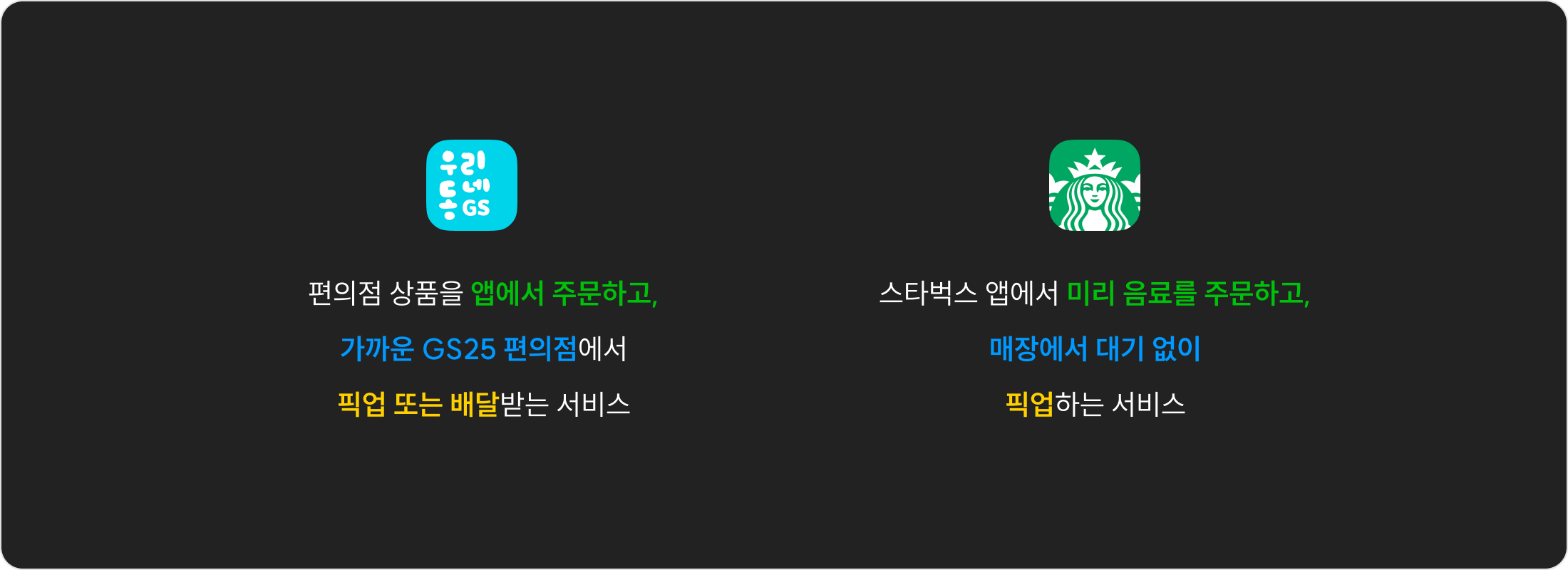 우리
동네
GS

편의점 상품을 앱에서 주문하고,

가까운 GS25 편의점에서

픽업 또는 배달받는 서비스

스타벅스 앱에서 미리 음료를 주문하고,

매장에서 대기 없이

픽업하는 서비스